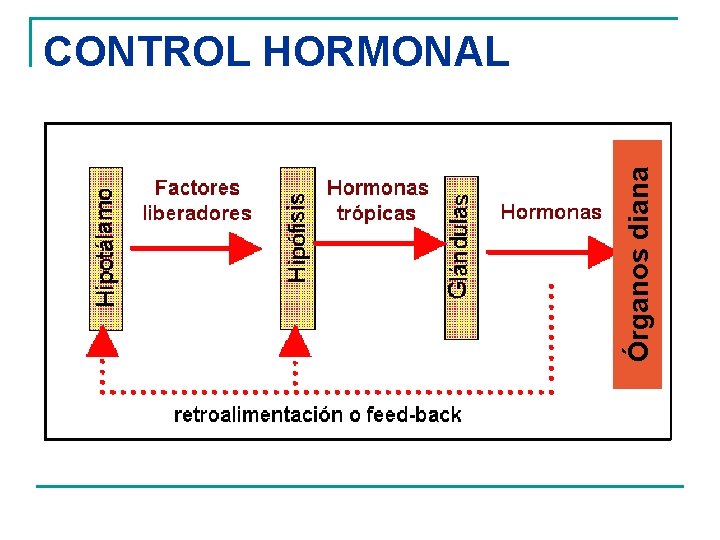 CONTROL HORMONAL

Hipotálamo

Factores liberadores

Hipófisis

Hormonas trópicas

Glándulas

Hormonas

Órganos diana

retroalimentación o feed-back